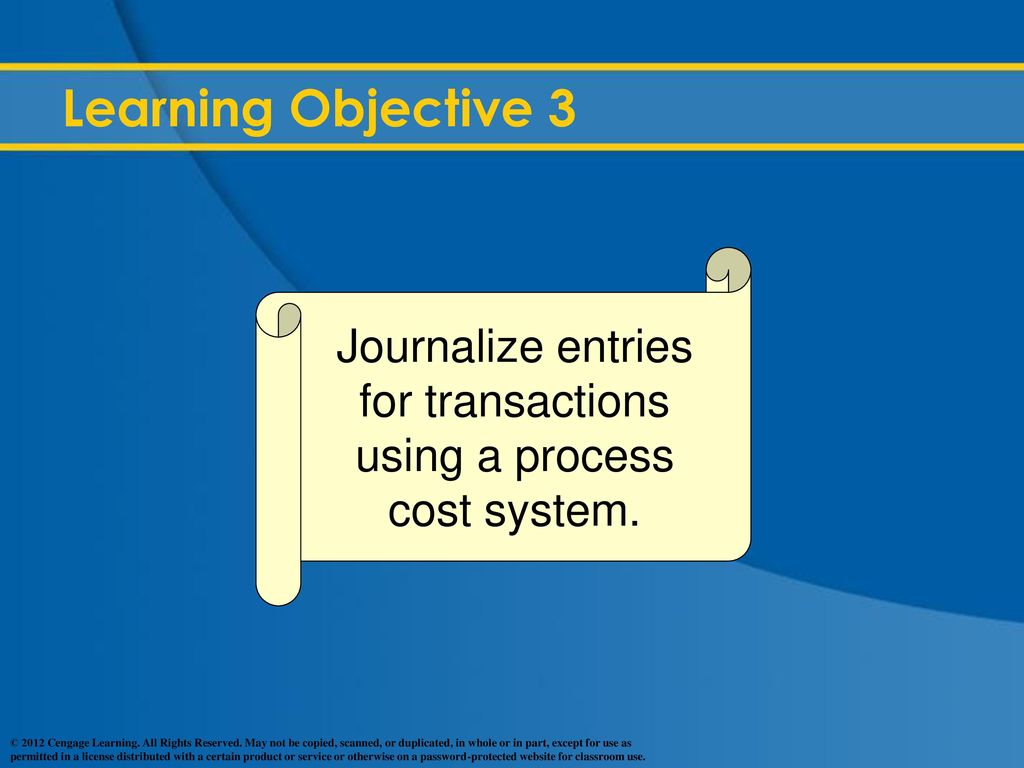 Learning Objective 3

Journalize entries for transactions using a process cost system.

© 2012 Cengage Learning. All Rights Reserved. May not be copied, scanned, or duplicated, in whole or in part, except for use as permitted in a license distributed with a certain product or service or otherwise on a password-protected website for classroom use.